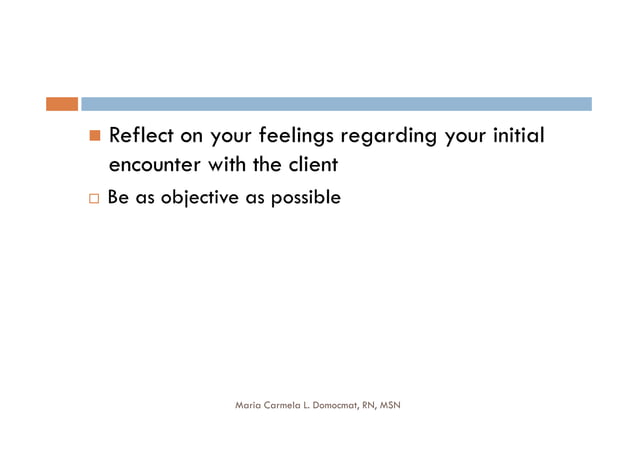 Reflect on your feelings regarding your initial encounter with the client

Be as objective as possible

Maria Carmela L. Domocmat, RN, MSN